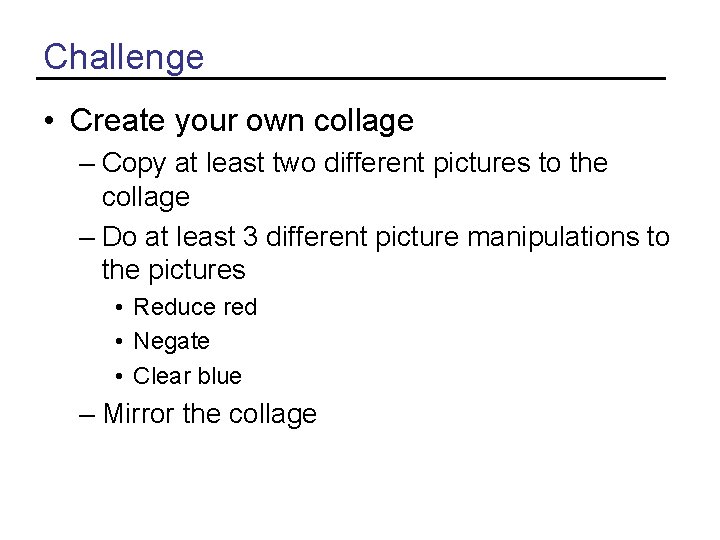 Challenge

• Create your own collage
– Copy at least two different pictures to the collage
– Do at least 3 different picture manipulations to the pictures
• Reduce red
• Negate
• Clear blue
– Mirror the collage